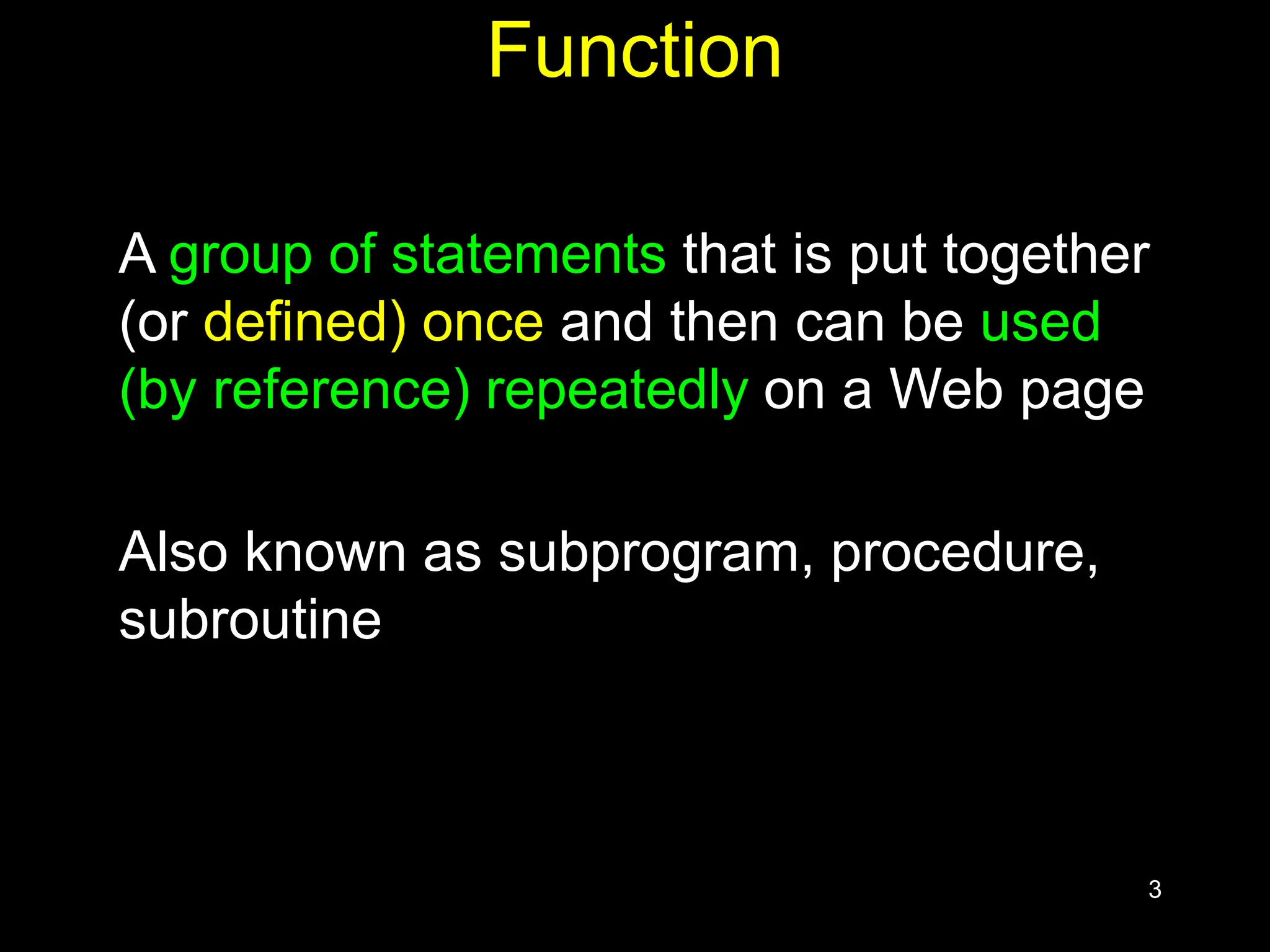 Function

A group of statements that is put together (or defined) once and then can be used (by reference) repeatedly on a Web page

Also known as subprogram, procedure, subroutine

3